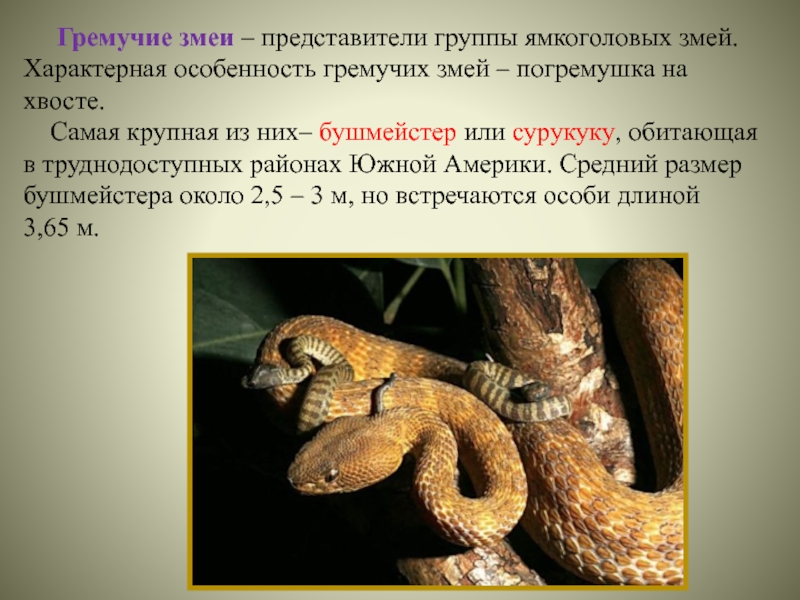 Гремучие змеи – представители группы ямкоголовых змей. Характерная особенность гремучих змей – погремушка на хвосте.

Самая крупная из них– бушмейстер или сурукуку, обитающая в труднодоступных районах Южной Америки. Средний размер бушмейстера около 2,5 – 3 м, но встречаются особи длиной 3,65 м.